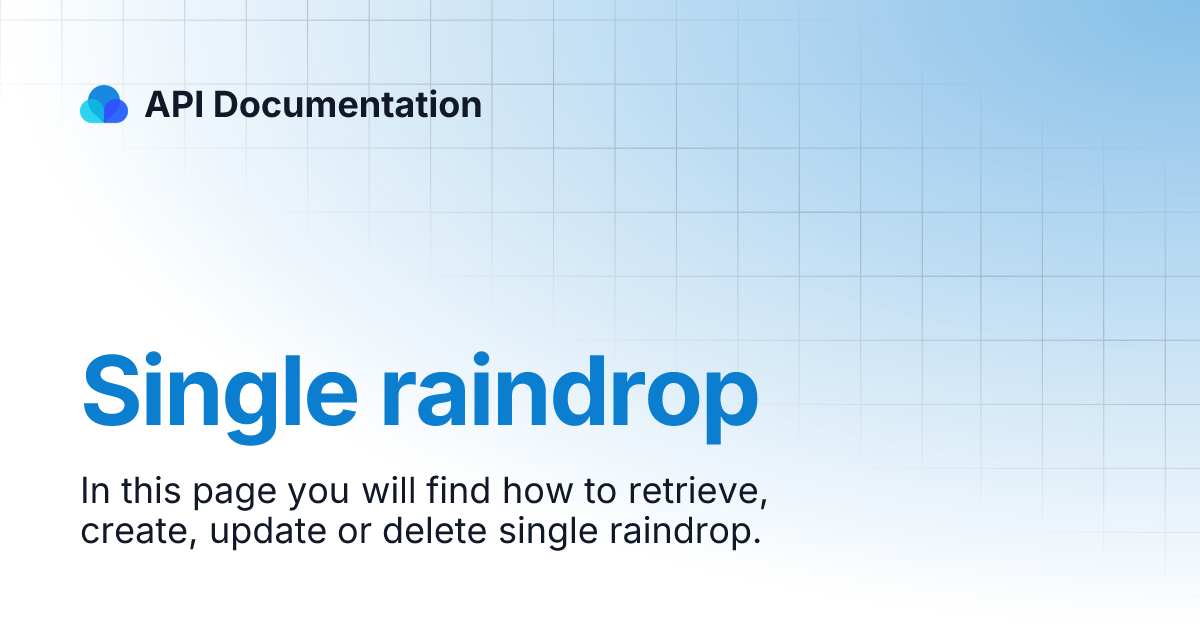 API Documentation

Single raindrop

In this page you will find how to retrieve, create, update or delete single raindrop.